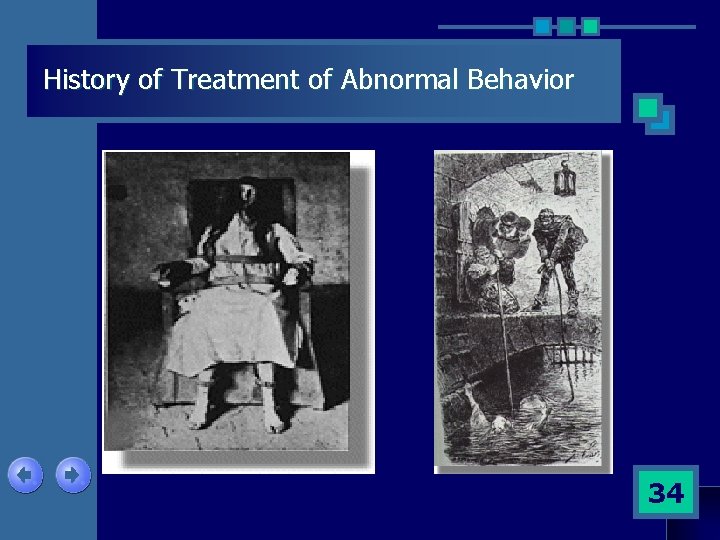 History of Treatment of Abnormal Behavior

34